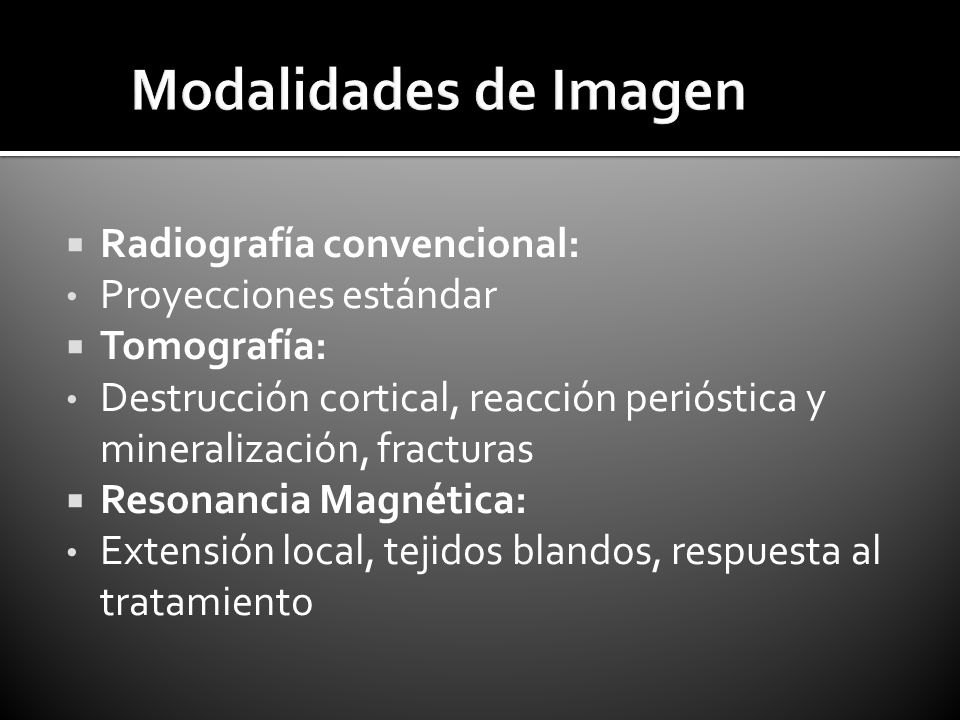 Modalidades de Imagen

▪ Radiografía convencional:
• Proyecciones estándar
▪ Tomografía:
• Destrucción cortical, reacción perióstica y mineralización, fracturas
▪ Resonancia Magnética:
• Extensión local, tejidos blandos, respuesta al tratamiento